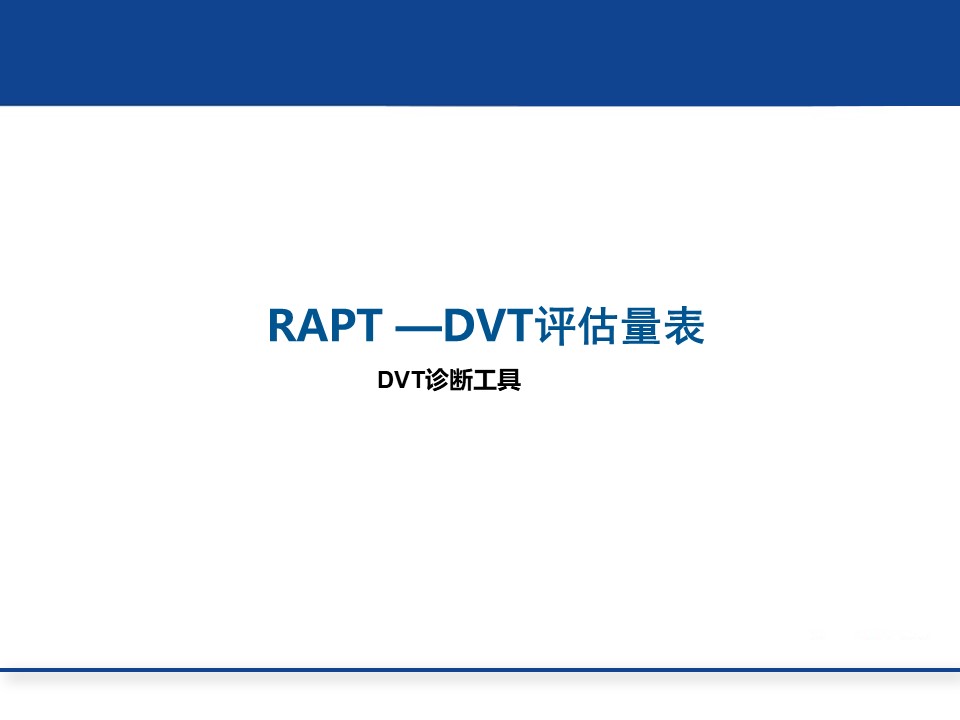 RAPT —DVT评估量表

DVT诊断工具